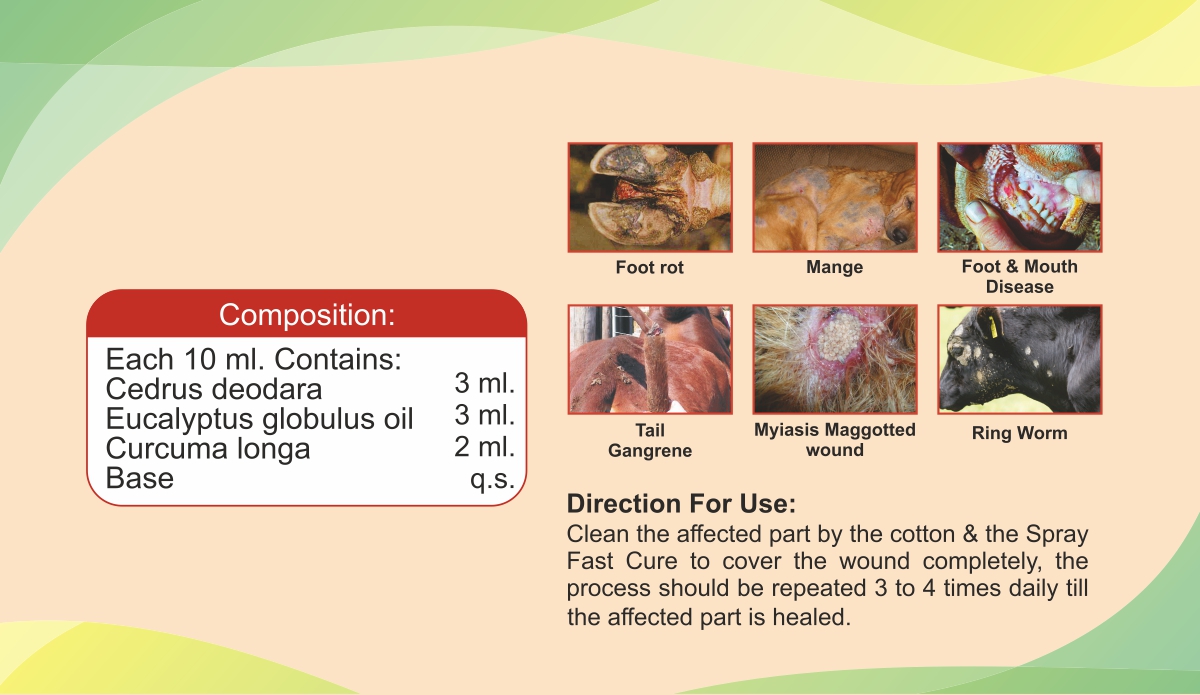 Composition:

Each 10 ml. Contains:

| | |
|---|---|
| Cedrus deodara | 3 ml. |
| Eucalyptus globulus oil | 3 ml. |
| Curcuma longa | 2 ml. |
| Base | q.s. |

Foot rot

Mange

Foot & Mouth Disease

Tail Gangrene

Myiasis Maggotted wound

Ring Worm

Direction For Use:
Clean the affected part by the cotton & the Spray Fast Cure to cover the wound completely, the process should be repeated 3 to 4 times daily till the affected part is healed.